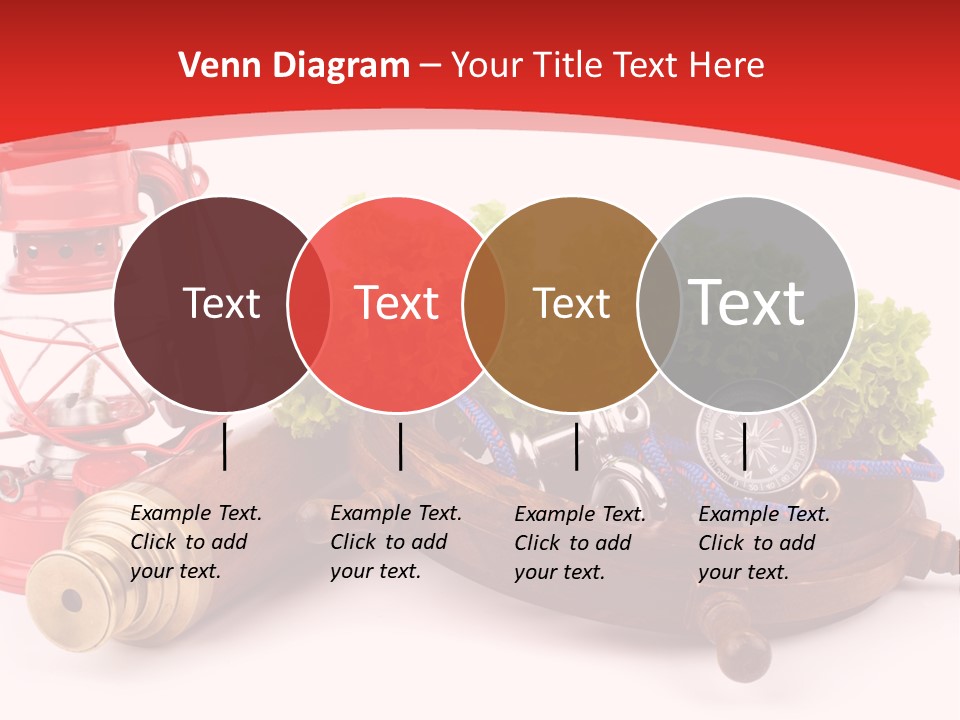 Venn Diagram – Your Title Text Here

Text

Text

Text

Text

Example Text. Click to add your text.

Example Text. Click to add your text.

Example Text. Click to add your text.

Example Text. Click to add your text.